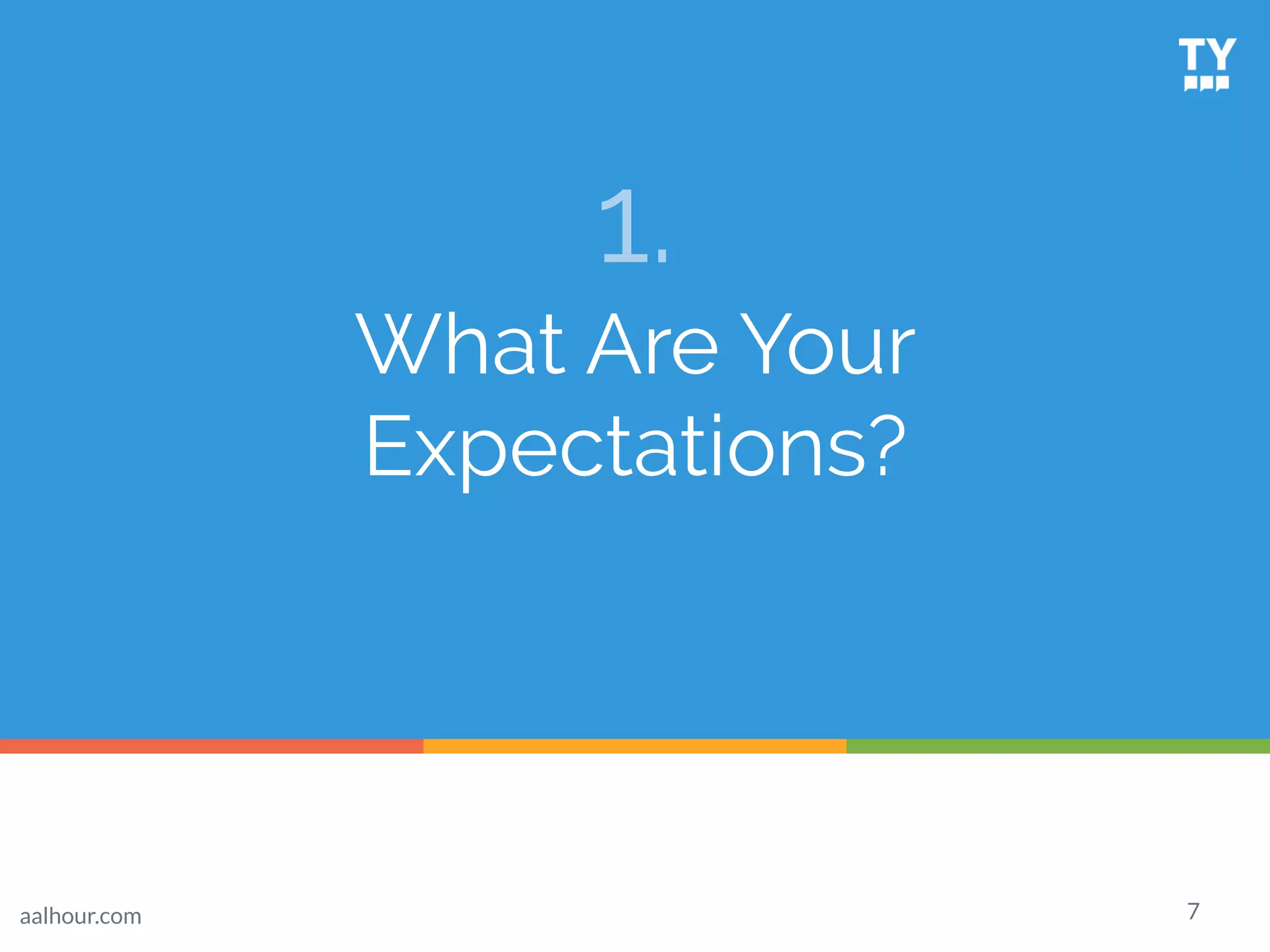 TY

1.
What Are Your Expectations?

aalhour.com

7